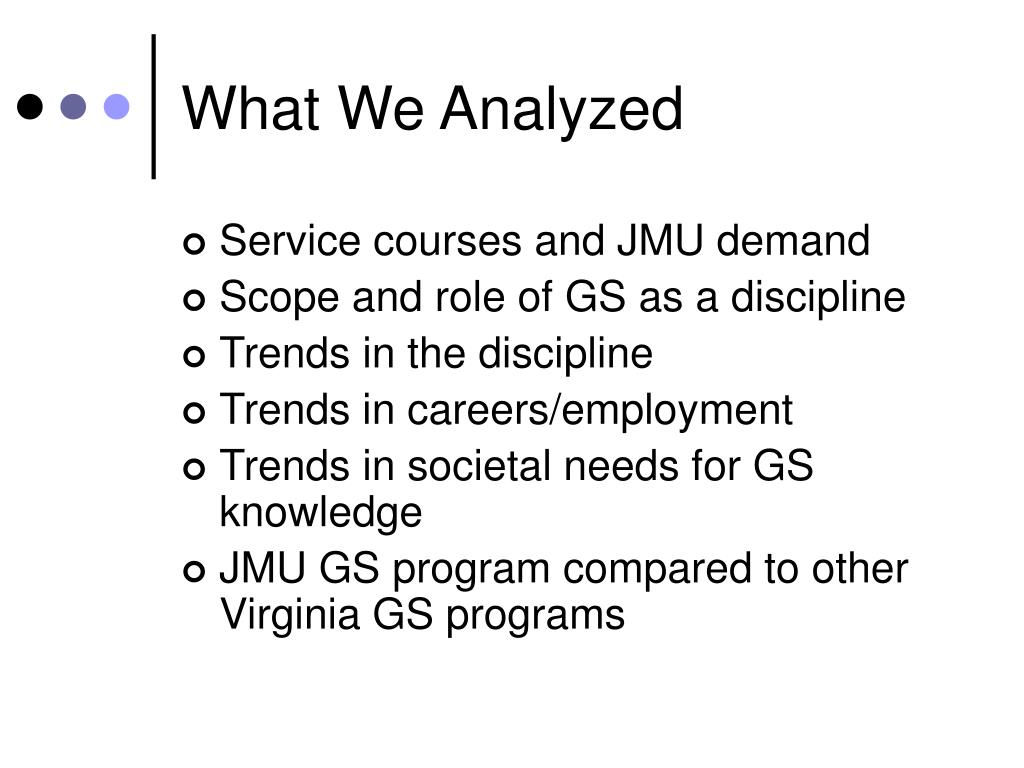 What We Analyzed

- Service courses and JMU demand
- Scope and role of GS as a discipline
- Trends in the discipline
- Trends in careers/employment
- Trends in societal needs for GS knowledge
- JMU GS program compared to other Virginia GS programs